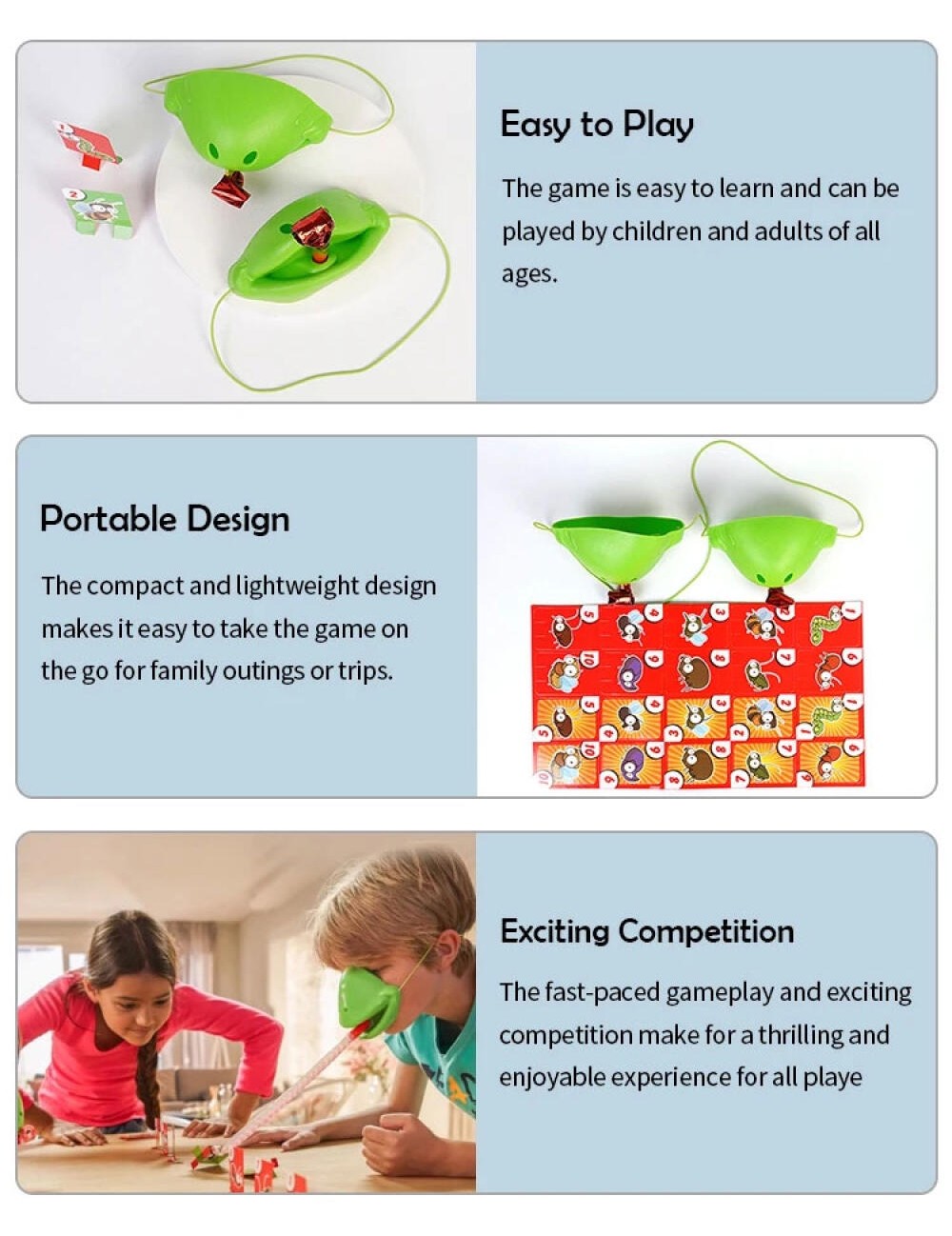 Easy to Play

The game is easy to learn and can be played by children and adults of all ages.

Portable Design

The compact and lightweight design makes it easy to take the game on the go for family outings or trips.

Exciting Competition

The fast-paced gameplay and exciting competition make for a thrilling and enjoyable experience for all playe